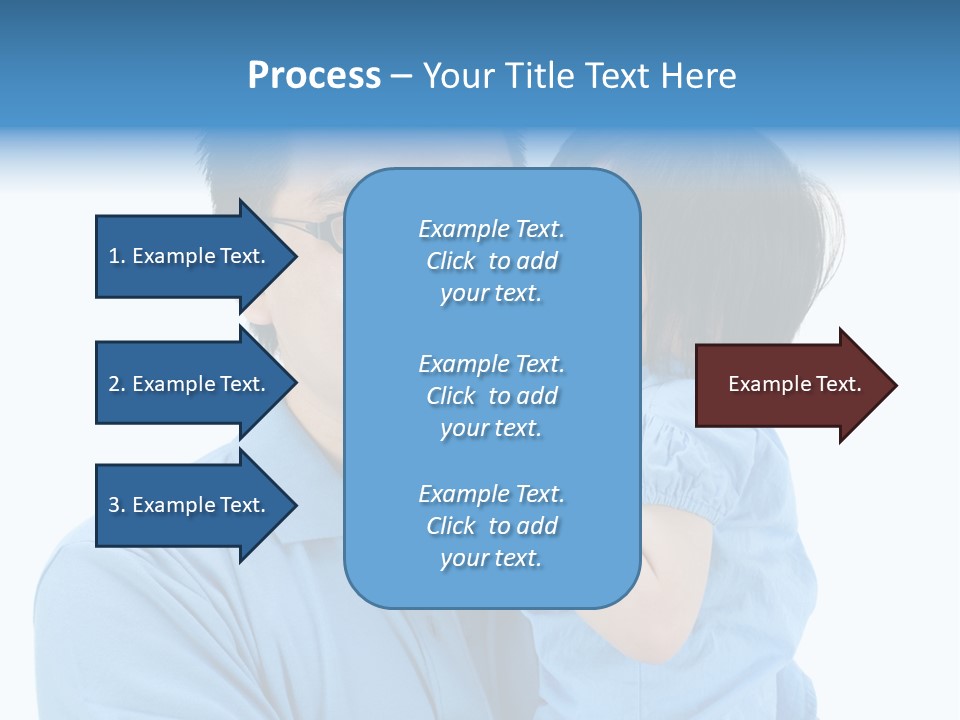 Process – Your Title Text Here

1. Example Text.

2. Example Text.

3. Example Text.

Example Text. Click to add your text.

Example Text. Click to add your text.

Example Text. Click to add your text.

Example Text.